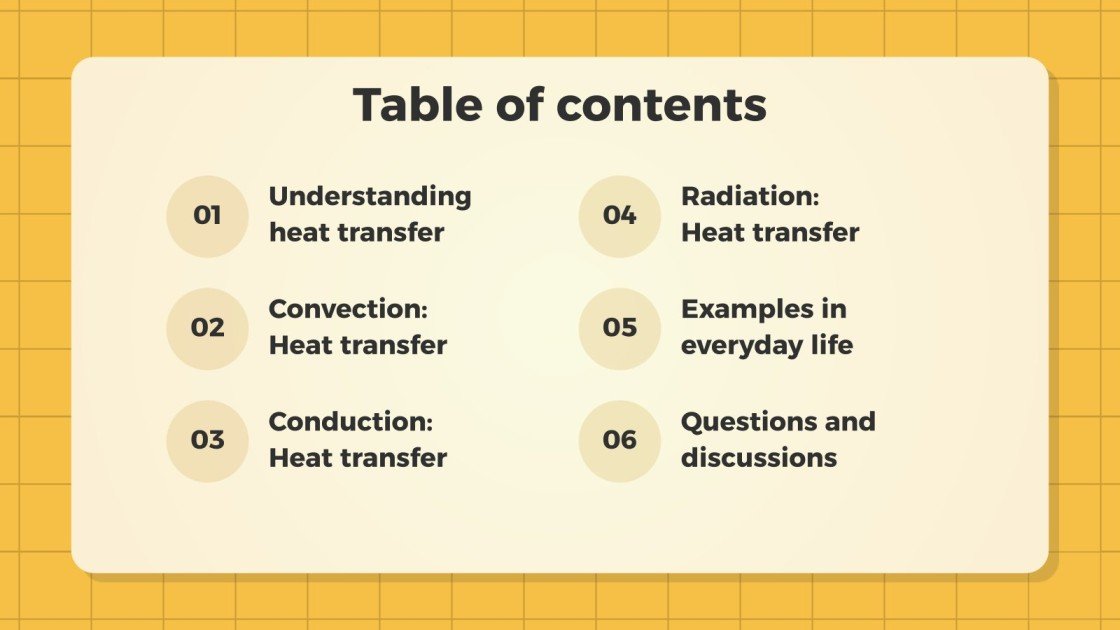 Table of contents

01 Understanding heat transfer

02 Convection: Heat transfer

03 Conduction: Heat transfer

04 Radiation: Heat transfer

05 Examples in everyday life

06 Questions and discussions